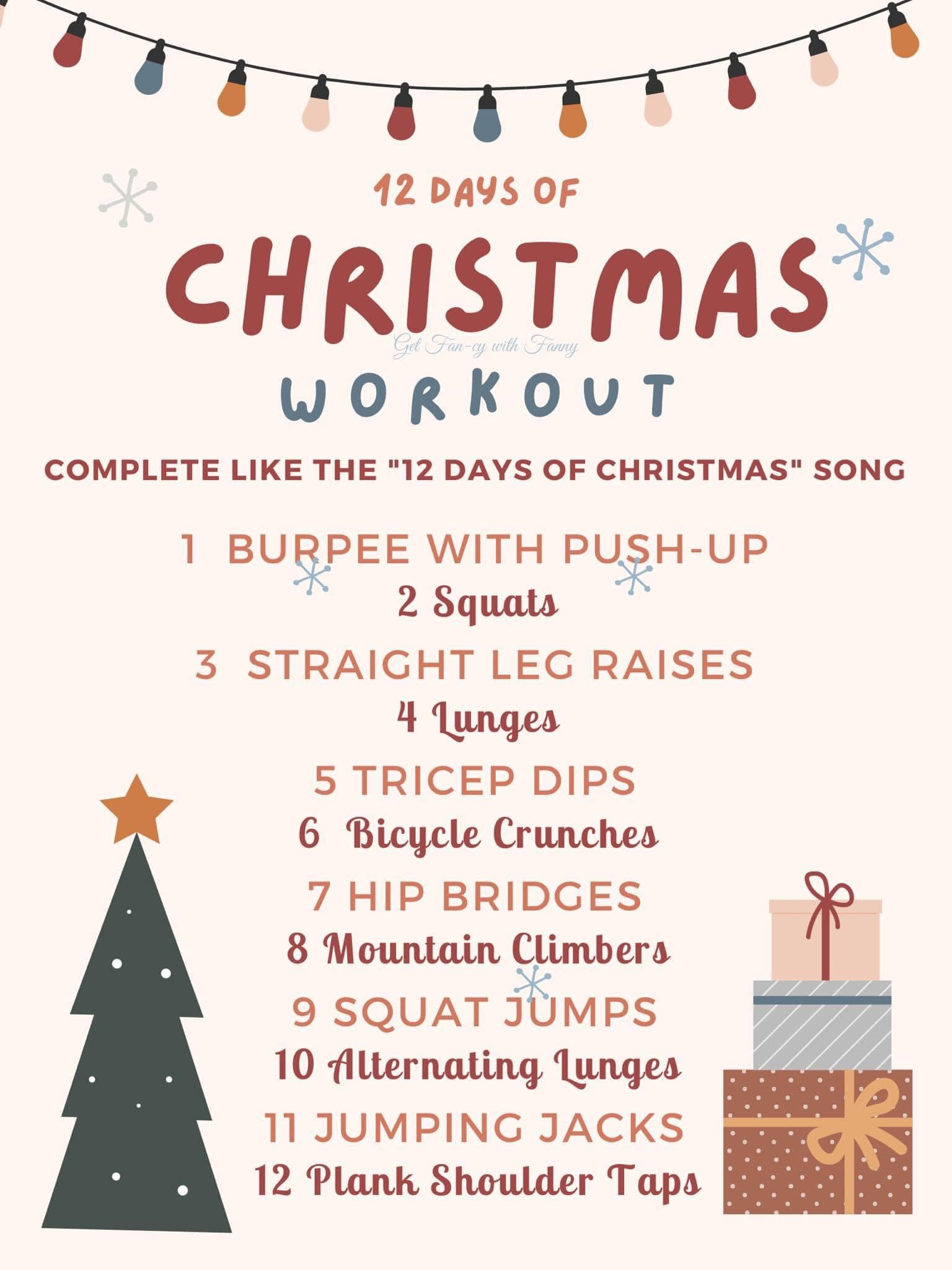 12 DAYS OF
CHRISTMAS
Get Fan-cy with Fanny
WORKOUT

COMPLETE LIKE THE "12 DAYS OF CHRISTMAS" SONG

1 BURPEE WITH PUSH-UP
2 Squats
3 STRAIGHT LEG RAISES
4 Lunges
5 TRICEP DIPS
6 Bicycle Crunches
7 HIP BRIDGES
8 Mountain Climbers
9 SQUAT JUMPS
10 Alternating Lunges
11 JUMPING JACKS
12 Plank Shoulder Taps